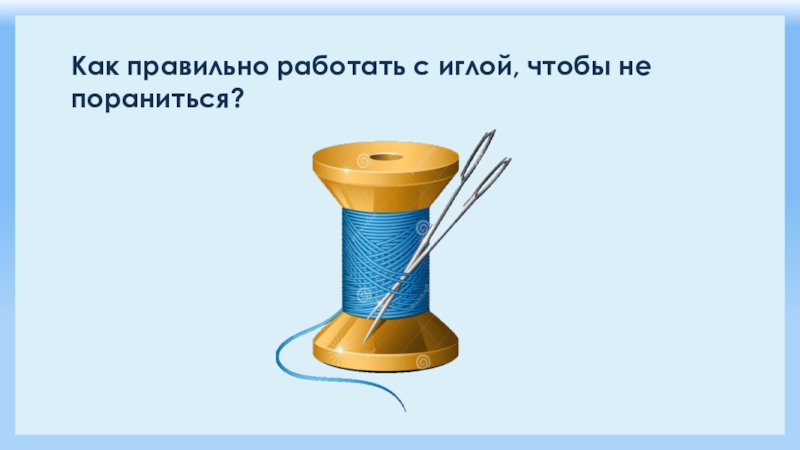 Как правильно работать с иглой, чтобы не пораниться?